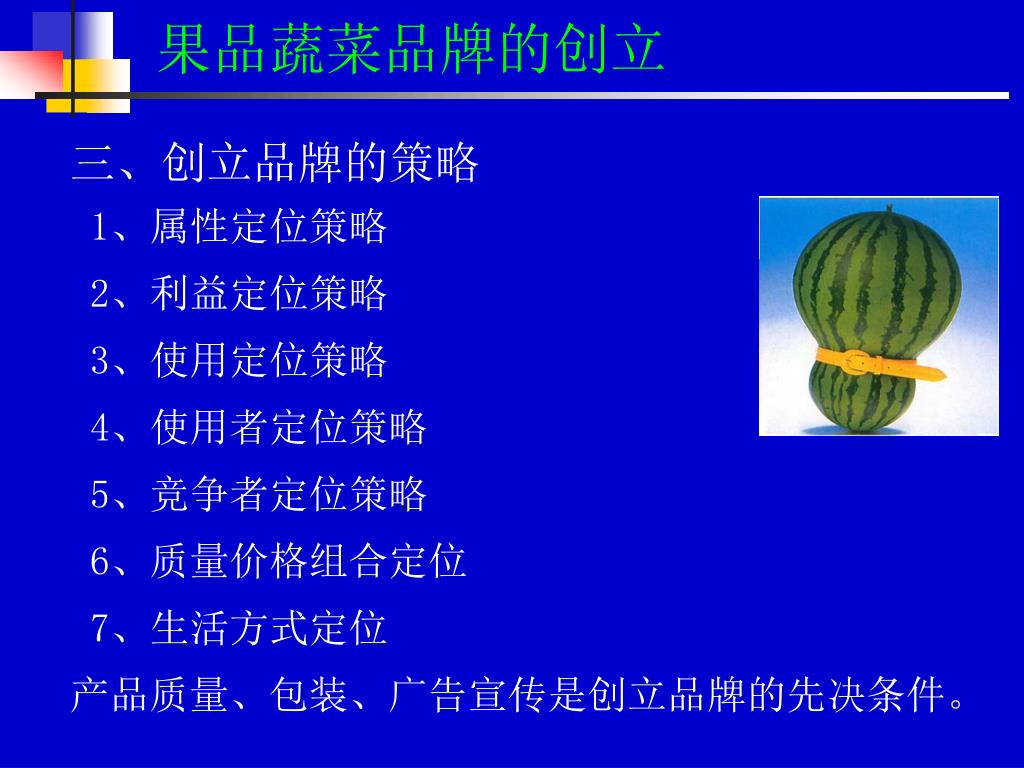 果品蔬菜品牌的创立

三、创立品牌的策略

1、属性定位策略

2、利益定位策略

3、使用定位策略

4、使用者定位策略

5、竞争者定位策略

6、质量价格组合定位

7、生活方式定位

产品质量、包装、广告宣传是创立品牌的先决条件。